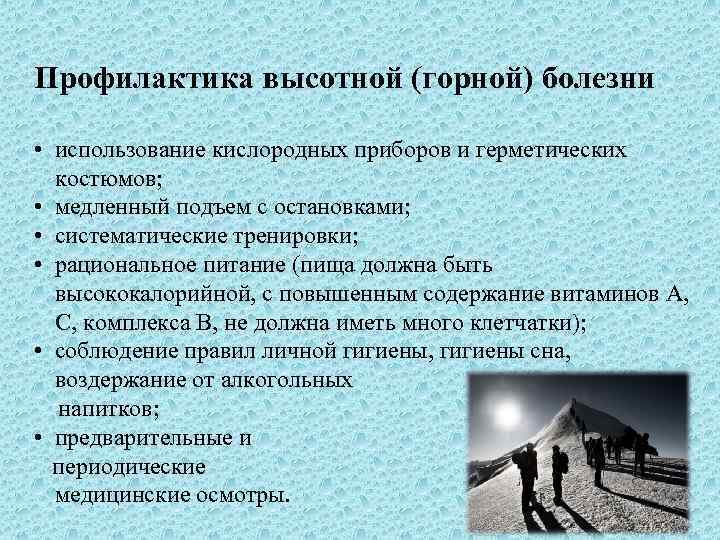 Профилактика высотной (горной) болезни

• использование кислородных приборов и герметических костюмов;
• медленный подъем с остановками;
• систематические тренировки;
• рациональное питание (пища должна быть высококалорийной, с повышенным содержание витаминов А, С, комплекса В, не должна иметь много клетчатки);
• соблюдение правил личной гигиены, гигиены сна, воздержание от алкогольных напитков;
• предварительные и периодические медицинские осмотры.